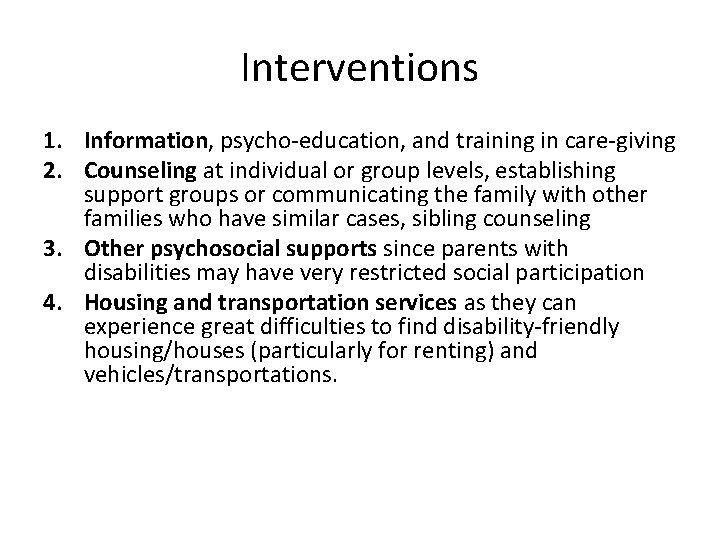 Interventions

1. Information, psycho-education, and training in care-giving
2. Counseling at individual or group levels, establishing support groups or communicating the family with other families who have similar cases, sibling counseling
3. Other psychosocial supports since parents with disabilities may have very restricted social participation
4. Housing and transportation services as they can experience great difficulties to find disability-friendly housing/houses (particularly for renting) and vehicles/transportations.